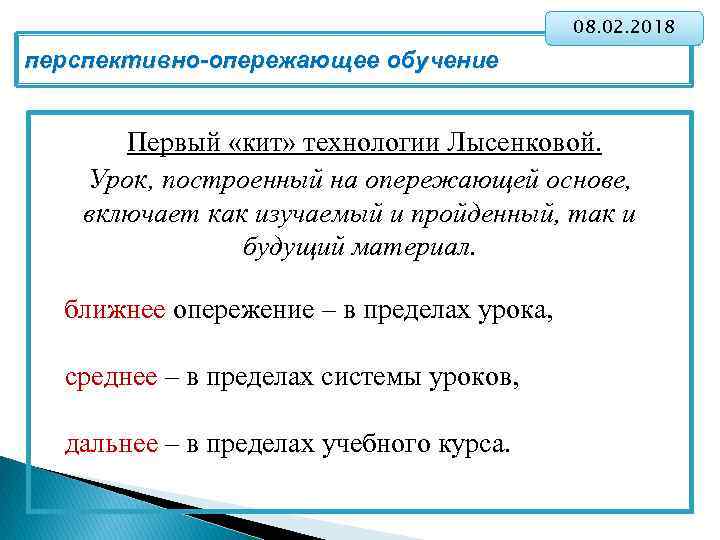 08.02.2018

перспективно-опережающее обучение

Первый «кит» технологии Лысенковой.

Урок, построенный на опережающей основе, включает как изучаемый и пройденный, так и будущий материал.

ближнее опережение – в пределах урока,

среднее – в пределах системы уроков,

дальнее – в пределах учебного курса.